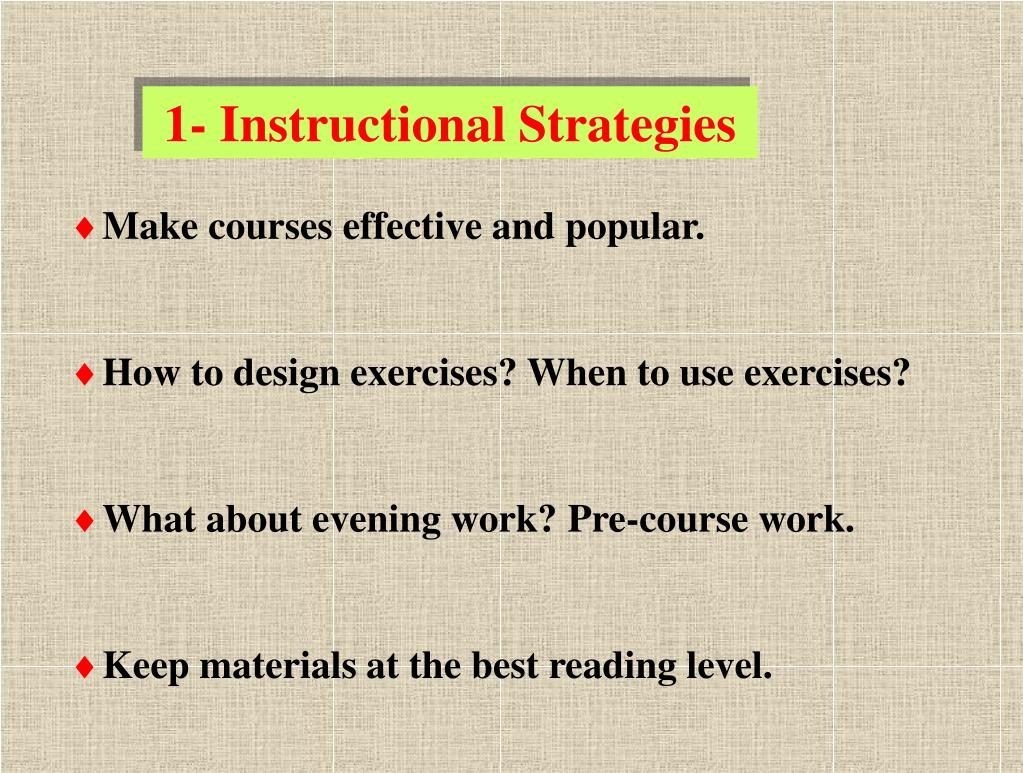 1- Instructional Strategies

♦ Make courses effective and popular.

♦ How to design exercises? When to use exercises?

♦ What about evening work? Pre-course work.

♦ Keep materials at the best reading level.